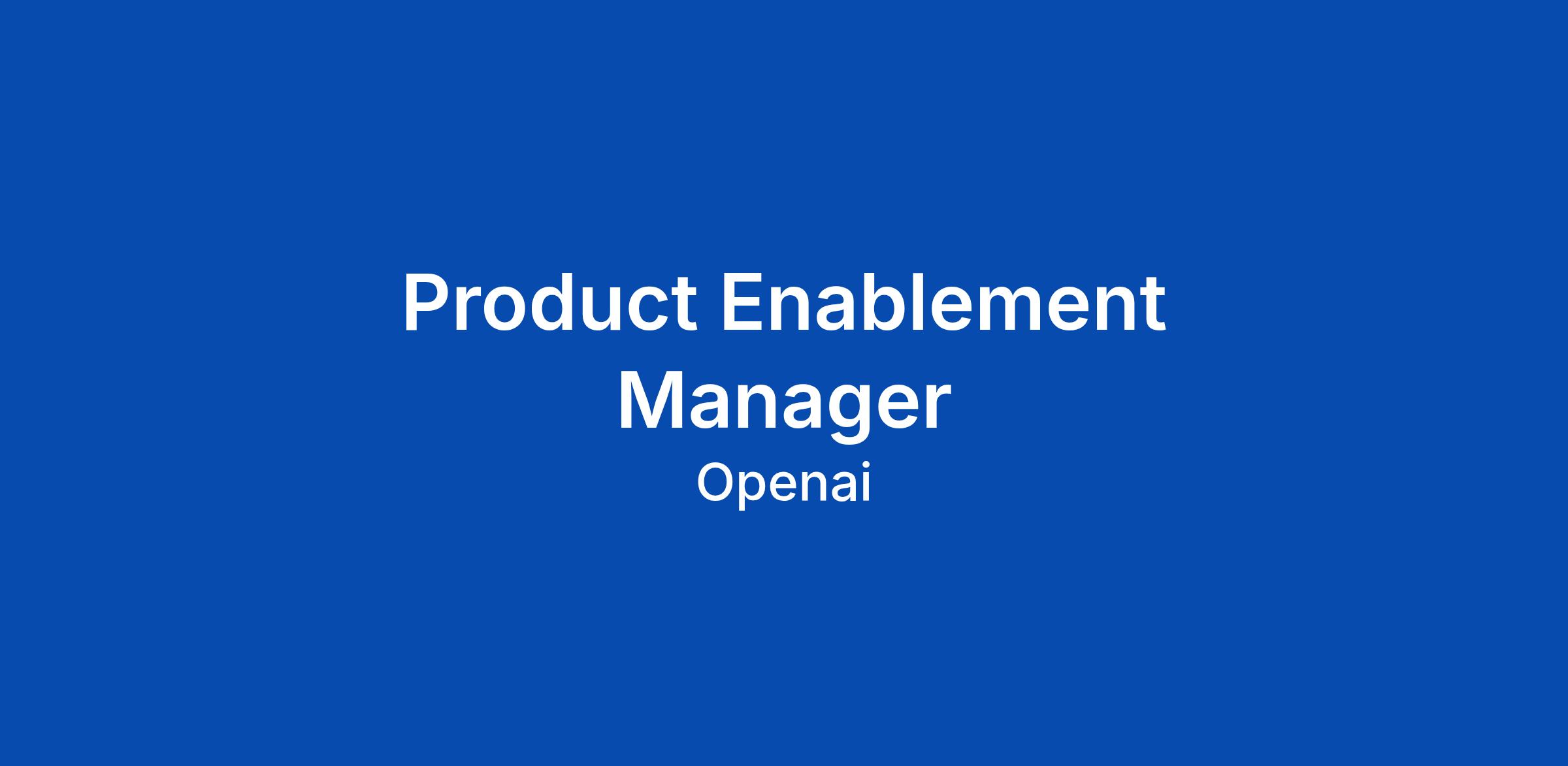 Product Enablement Manager

Openai